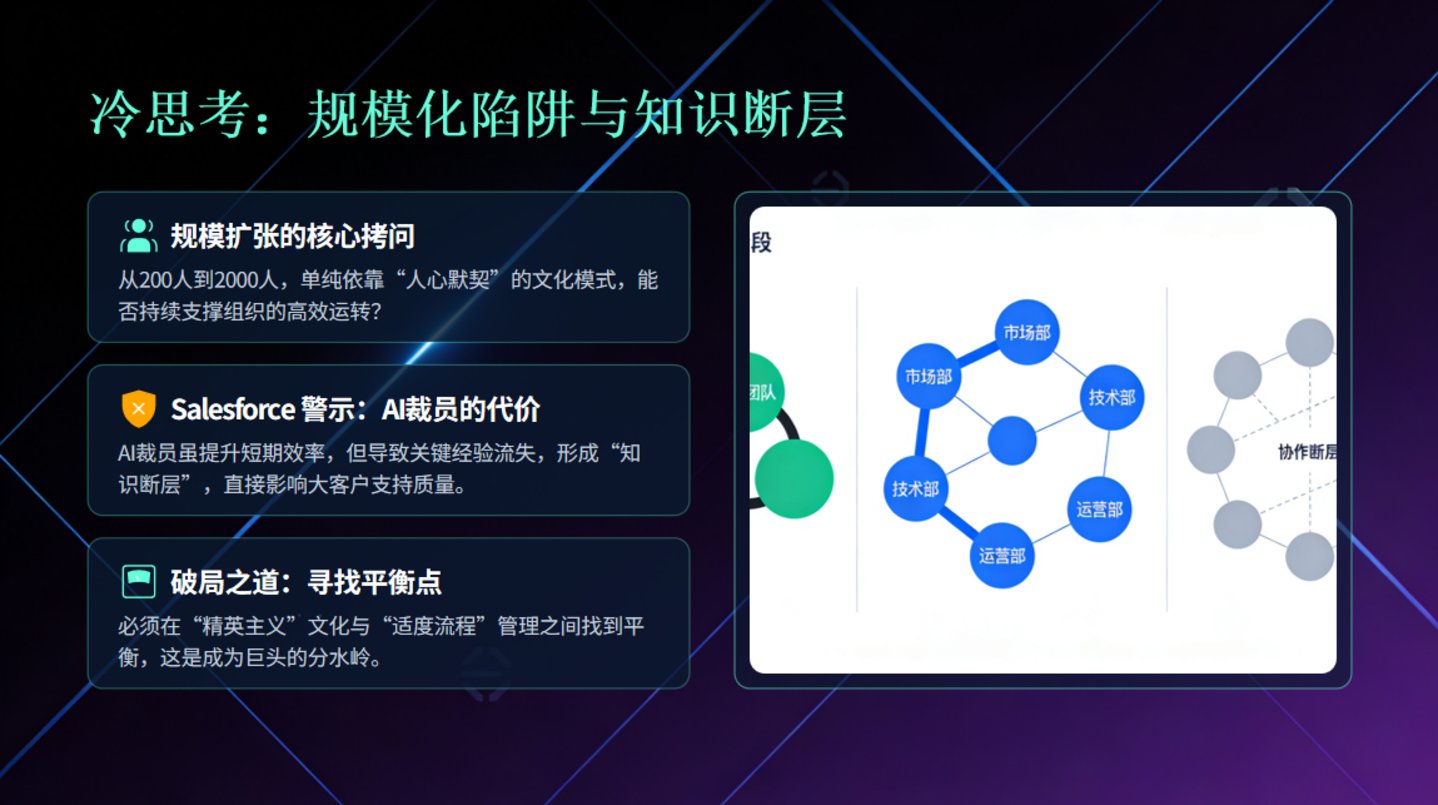 冷思考：规模化陷阱与知识断层

规模扩张的核心拷问

从200人到2000人，单纯依靠“人心默契”的文化模式，能否持续支撑组织的高效运转？

Salesforce 警示：AI裁员的代价

AI裁员虽提升短期效率，但导致关键经验流失，形成“知识断层”，直接影响大客户支持质量。

破局之道：寻找平衡点

必须在“精英主义”文化与“适度流程”管理之间找到平衡，这是成为巨头的分水岭。

段

团队

市场部

市场部

技术部

技术部

运营部

运营部

协作断层